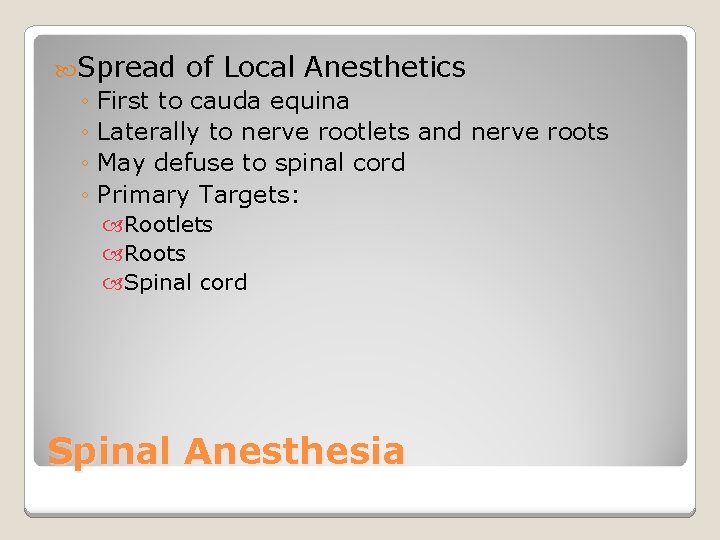 Spread of Local Anesthetics
◦ First to cauda equina
◦ Laterally to nerve rootlets and nerve roots
◦ May defuse to spinal cord
◦ Primary Targets:
Rootlets
Roots
Spinal cord

Spinal Anesthesia